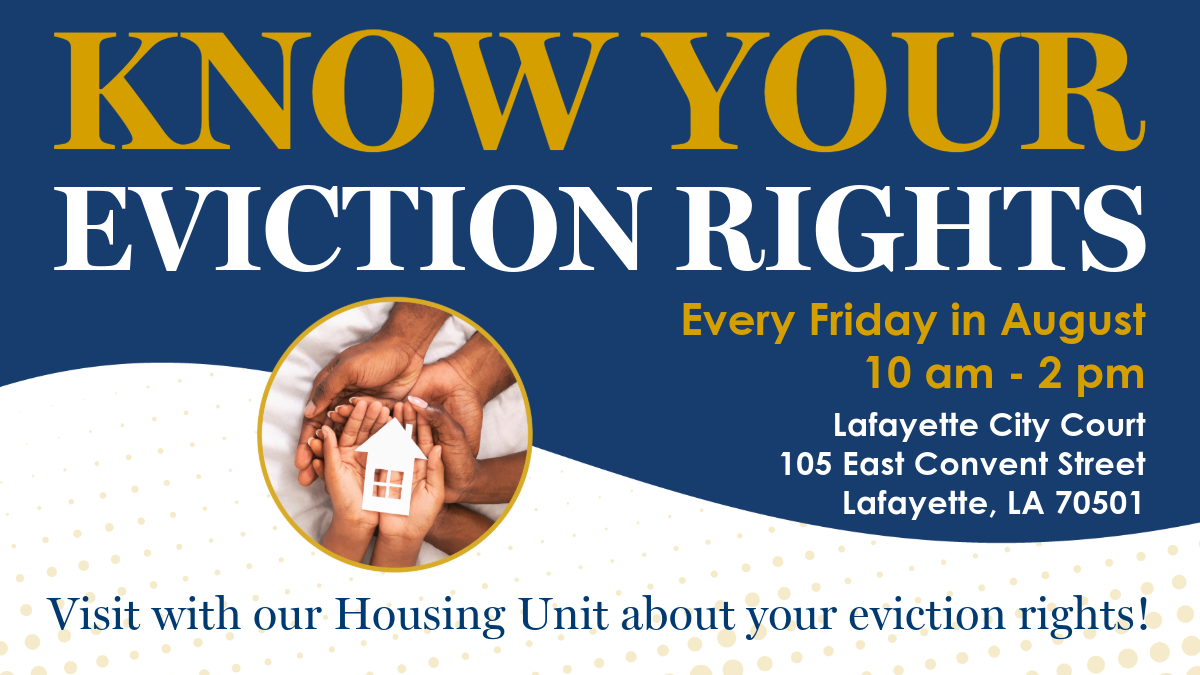 KNOW YOUR
EVICTION RIGHTS

Every Friday in August
10 am - 2 pm

Lafayette City Court
105 East Convent Street
Lafayette, LA 70501

Visit with our Housing Unit about your eviction rights!